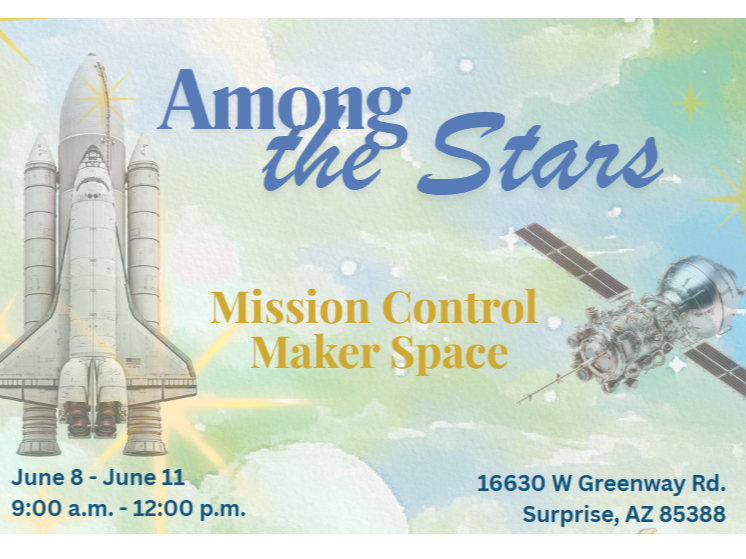 Among the Stars

Mission Control Maker Space

June 8 - June 11
9:00 a.m. - 12:00 p.m.

16630 W Greenway Rd.
Surprise, AZ 85388